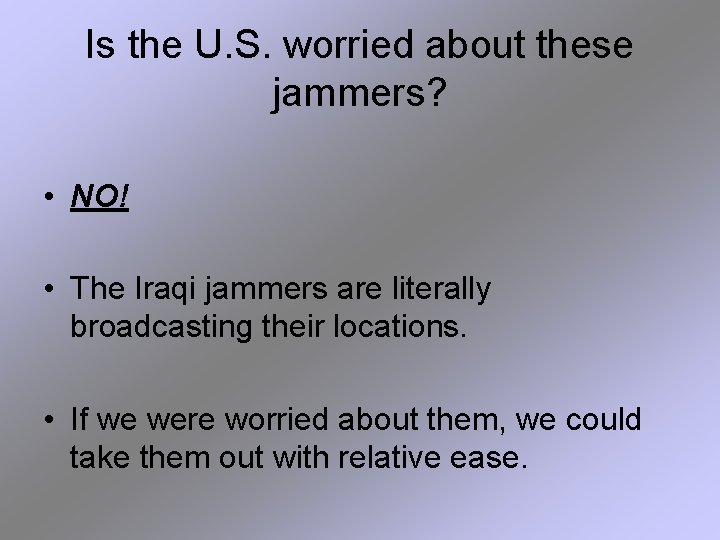 Is the U.S. worried about these jammers?

• NO!

• The Iraqi jammers are literally broadcasting their locations.

• If we were worried about them, we could take them out with relative ease.